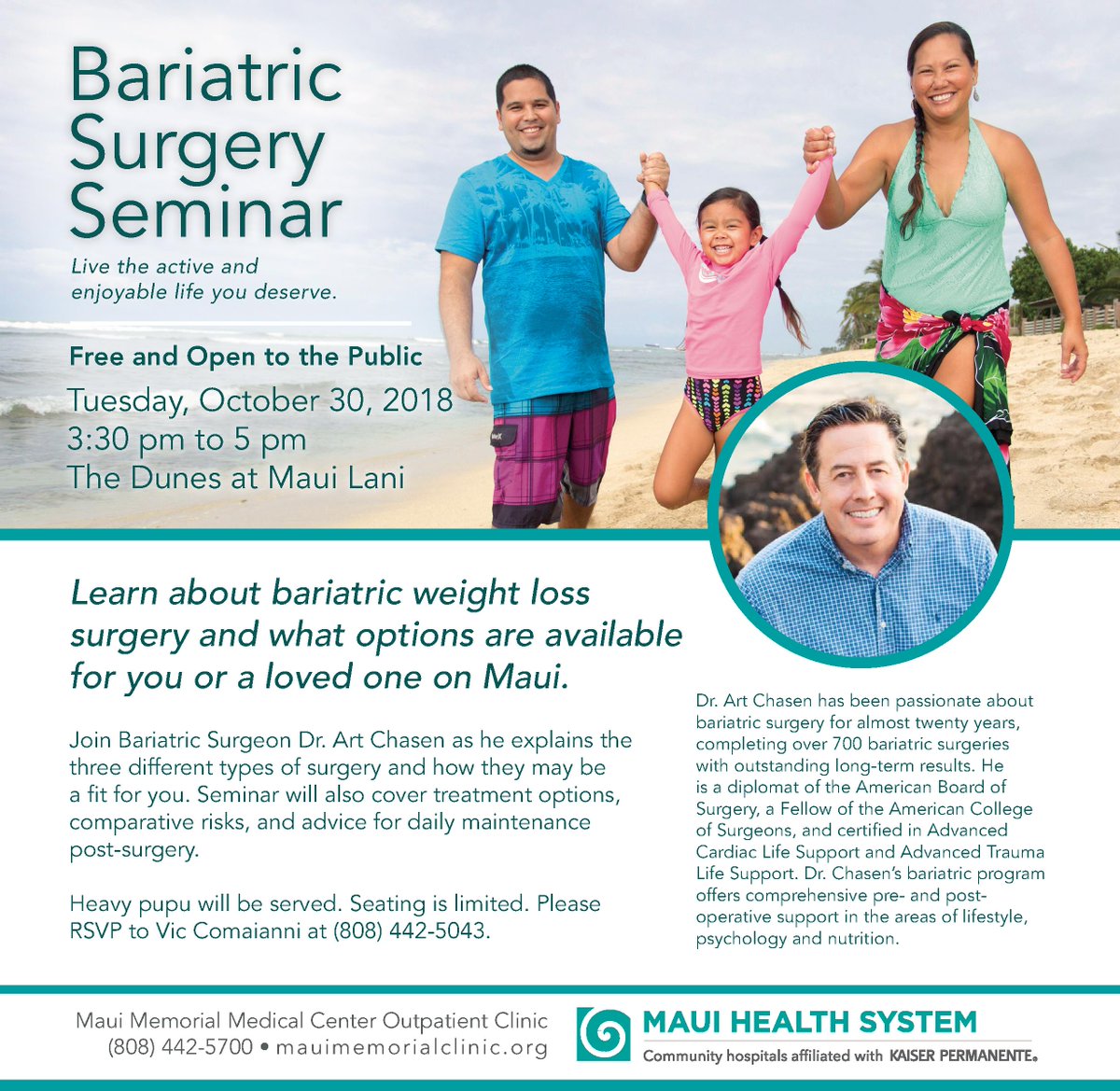 Bariatric Surgery Seminar

Live the active and enjoyable life you deserve.

Free and Open to the Public

Tuesday, October 30, 2018
3:30 pm to 5 pm
The Dunes at Maui Lani

Learn about bariatric weight loss surgery and what options are available for you or a loved one on Maui.

Join Bariatric Surgeon Dr. Art Chasen as he explains the three different types of surgery and how they may be a fit for you. Seminar will also cover treatment options, comparative risks, and advice for daily maintenance post-surgery.

Heavy pupu will be served. Seating is limited. Please RSVP to Vic Comaianni at (808) 442-5043.

Dr. Art Chasen has been passionate about bariatric surgery for almost twenty years, completing over 700 bariatric surgeries with outstanding long-term results. He is a diplomat of the American Board of Surgery, a Fellow of the American College of Surgeons, and certified in Advanced Cardiac Life Support and Advanced Trauma Life Support. Dr. Chasen's bariatric program offers comprehensive pre- and post-operative support in the areas of lifestyle, psychology and nutrition.

Maui Memorial Medical Center Outpatient Clinic
(808) 442-5700 • mauimemorialclinic.org

MAUI HEALTH SYSTEM
Community hospitals affiliated with KAISER PERMANENTE®